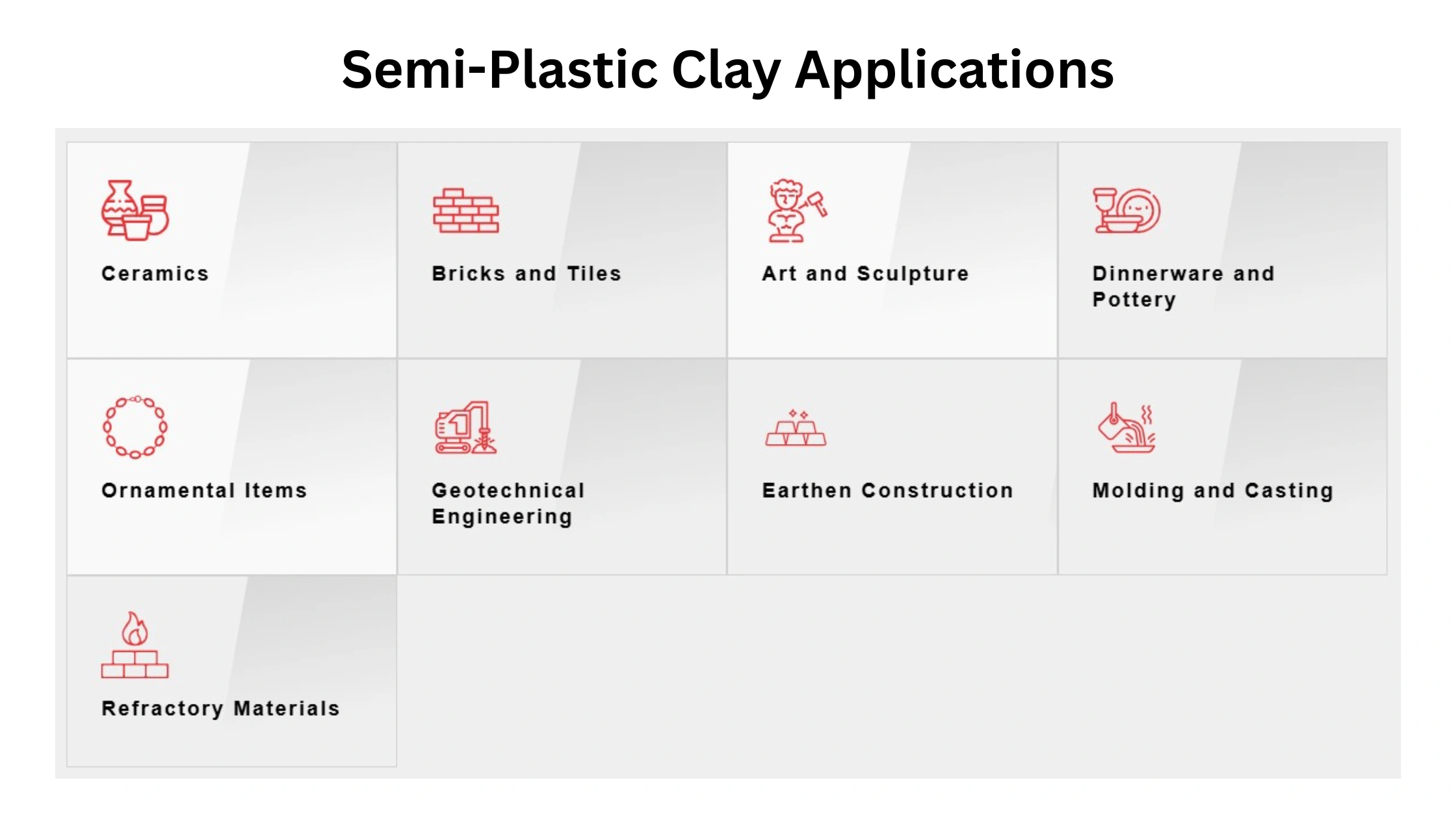 Semi-Plastic Clay Applications

Ceramics

Bricks and Tiles

Art and Sculpture

Dinnerware and Pottery

Ornamental Items

Geotechnical Engineering

Earthen Construction

Molding and Casting

Refractory Materials